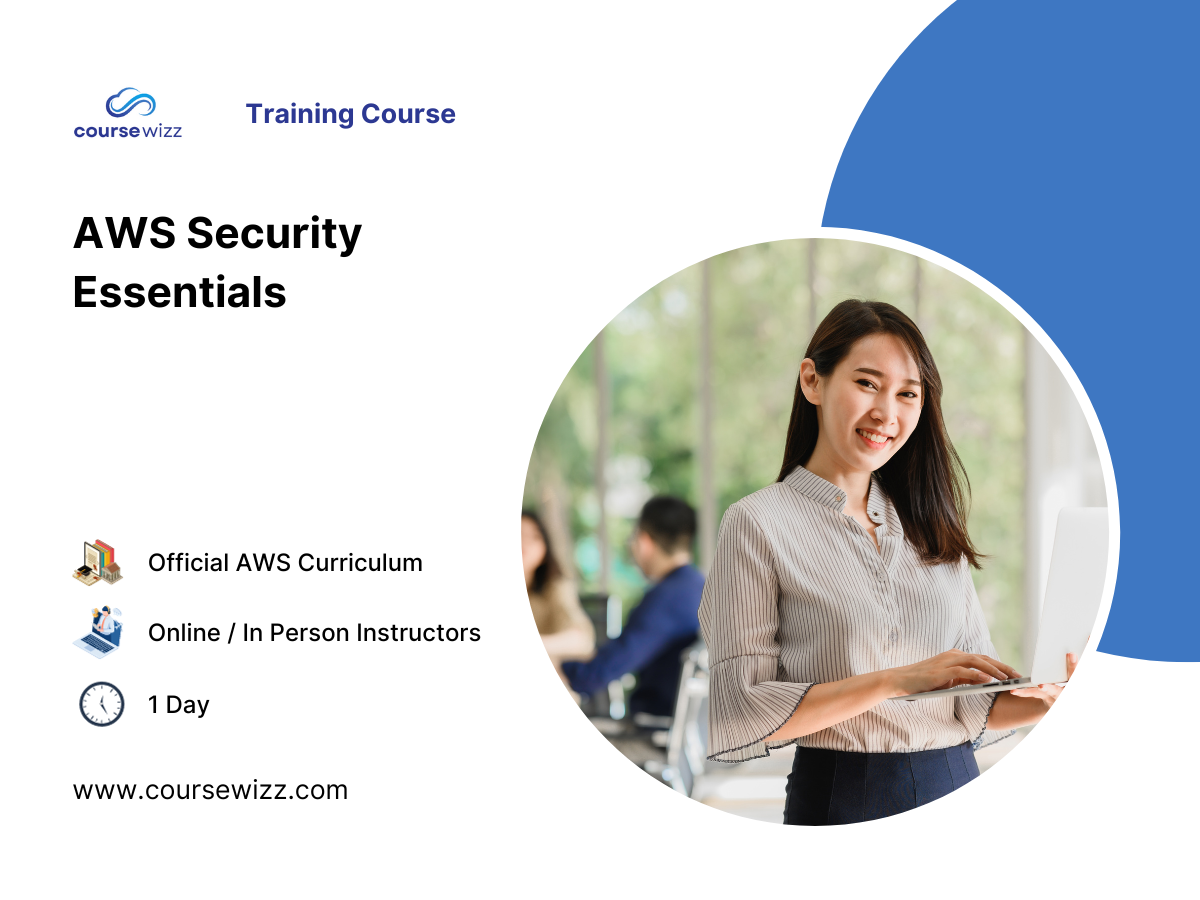 coursewizz

Training Course

AWS Security Essentials

Official AWS Curriculum

Online / In Person Instructors

1 Day

www.coursewizz.com